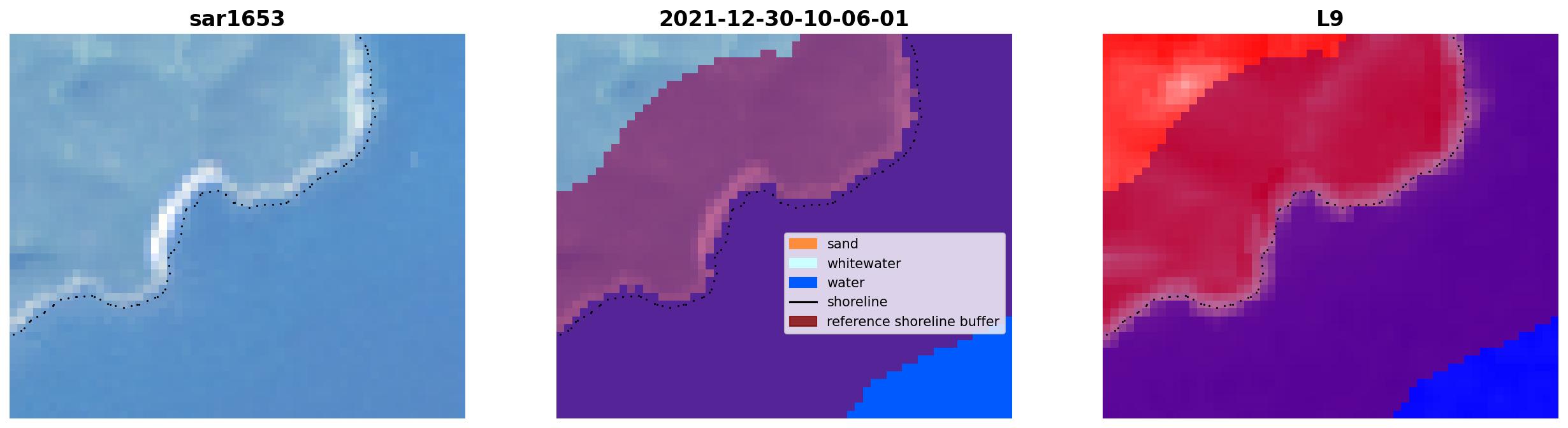 sar1653

2021-12-30-10-06-01

sand
whitewater
water
shoreline
reference shoreline buffer

L9